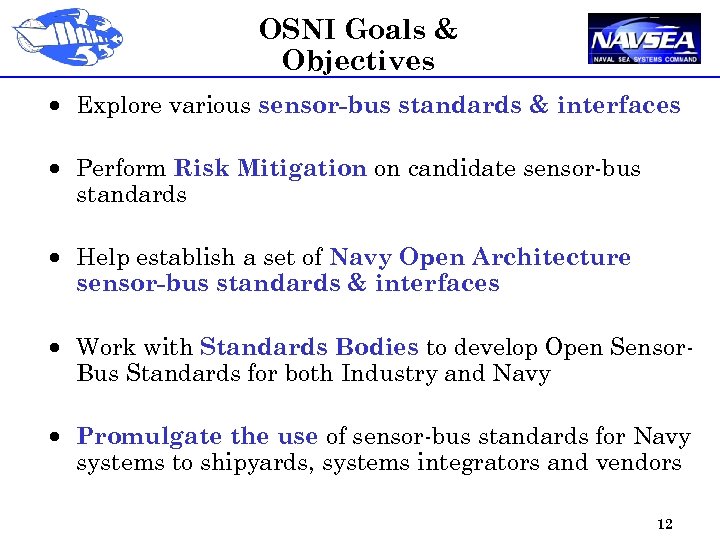 OSNI Goals & Objectives

NAVSEA
NAVAL SEA SYSTEMS COMMAND

• Explore various sensor-bus standards & interfaces

• Perform Risk Mitigation on candidate sensor-bus standards

• Help establish a set of Navy Open Architecture sensor-bus standards & interfaces

• Work with Standards Bodies to develop Open Sensor-Bus Standards for both Industry and Navy

• Promulgate the use of sensor-bus standards for Navy systems to shipyards, systems integrators and vendors

12